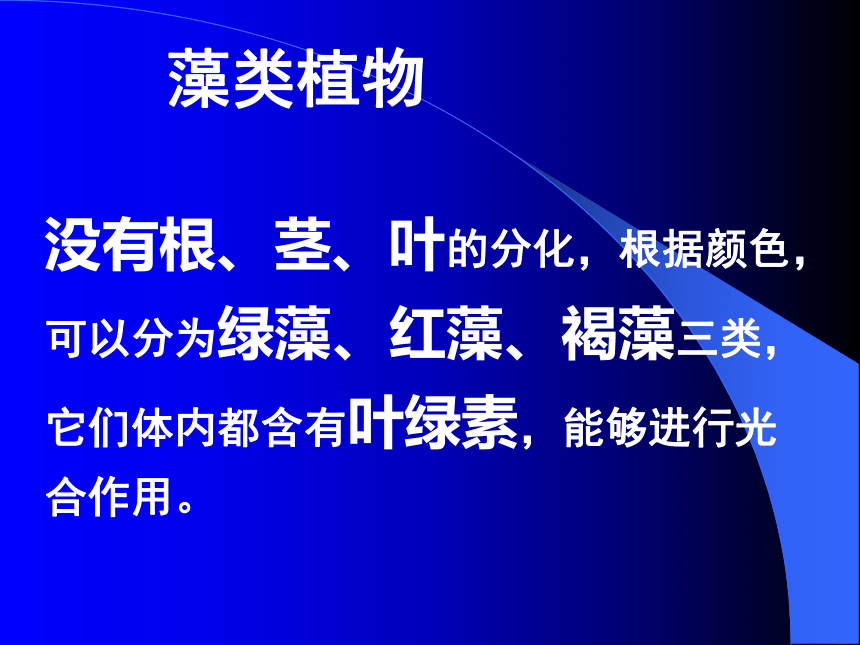 藻类植物

没有根、茎、叶的分化，根据颜色，可以分为绿藻、红藻、褐藻三类，它们体内都含有叶绿素，能够进行光合作用。